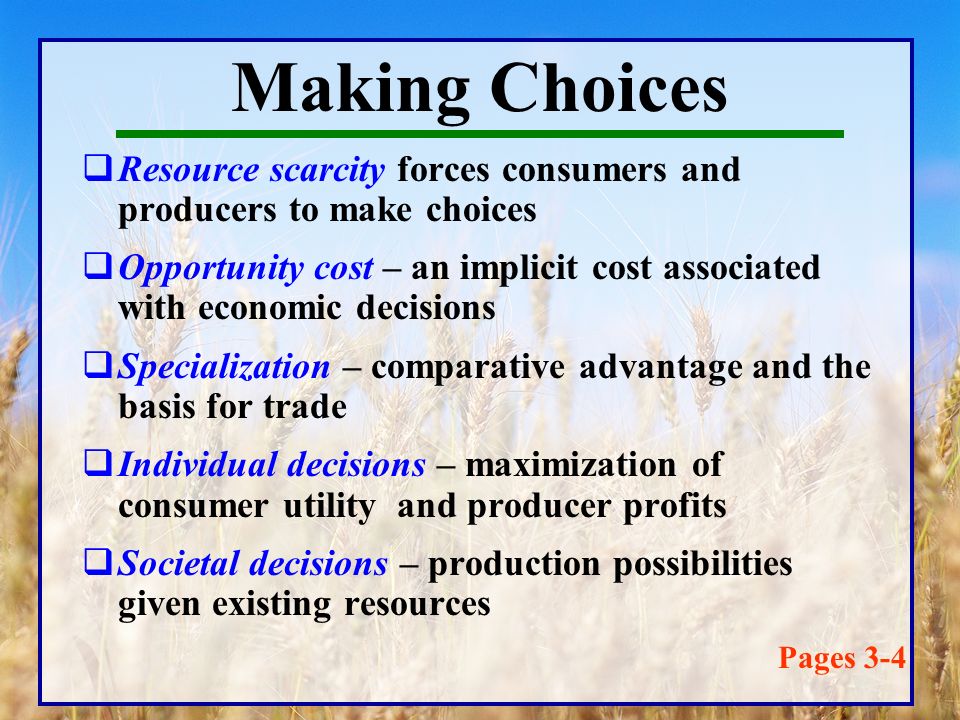 Making Choices

❑ Resource scarcity forces consumers and producers to make choices

❑ Opportunity cost – an implicit cost associated with economic decisions

❑ Specialization – comparative advantage and the basis for trade

❑ Individual decisions – maximization of consumer utility and producer profits

❑ Societal decisions – production possibilities given existing resources

Pages 3-4